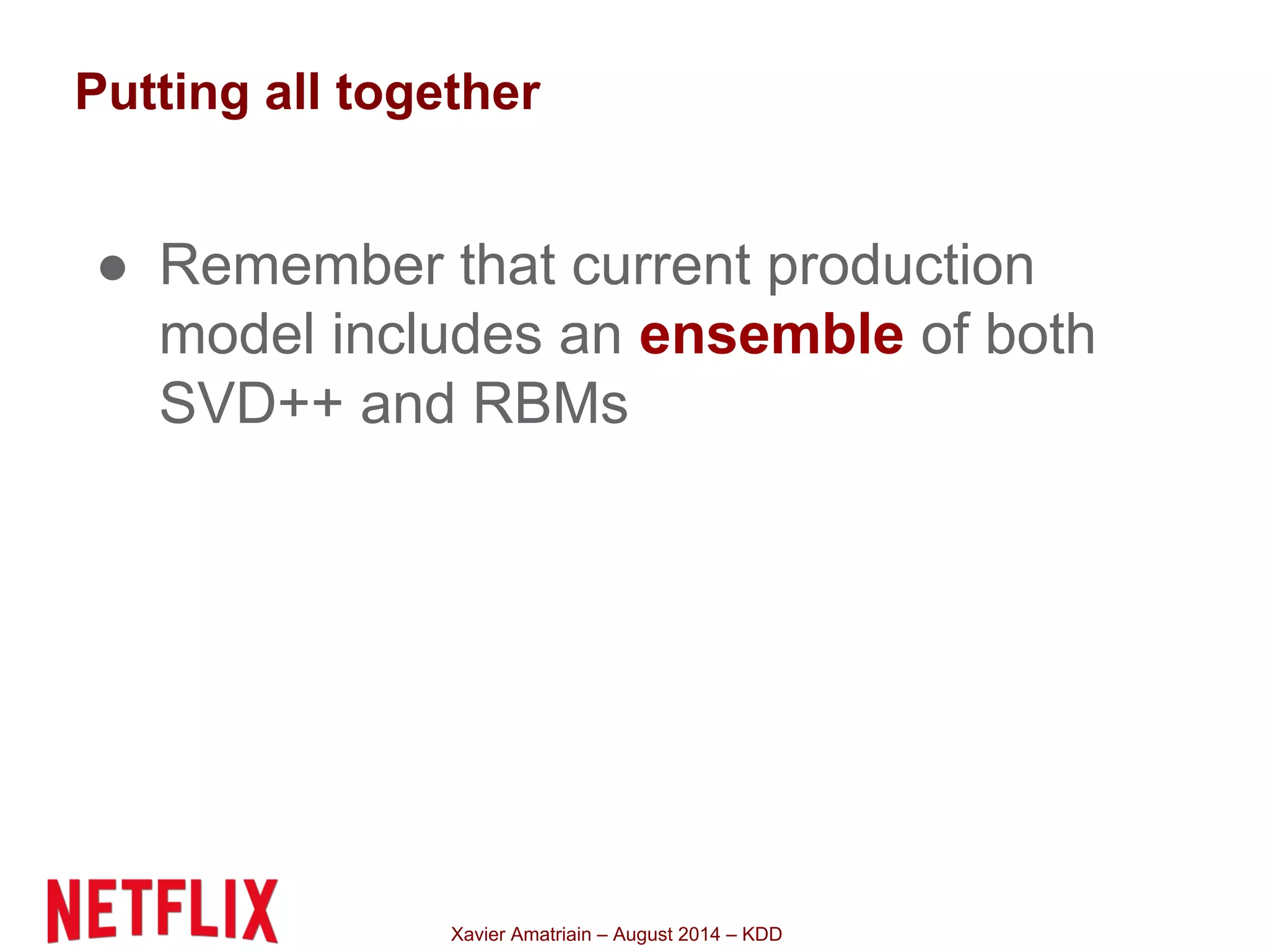 Putting all together

● Remember that current production model includes an ensemble of both SVD++ and RBMs

NETFLIX

Xavier Amatriain – August 2014 – KDD